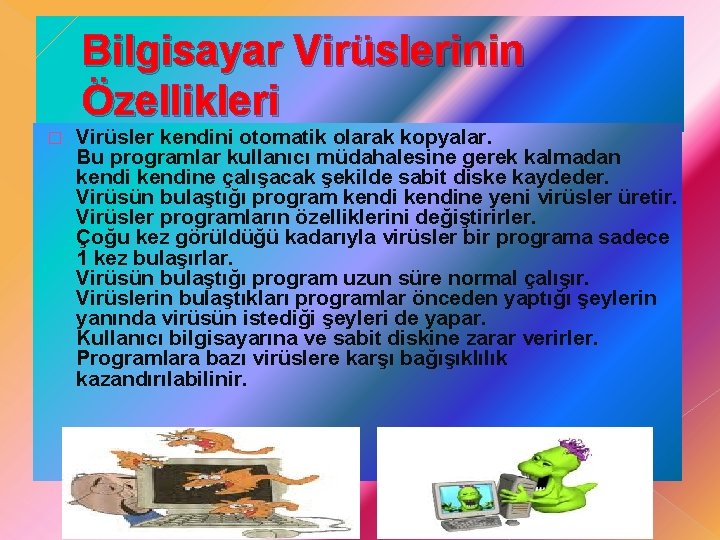 Bilgisayar Virüslerinin Özellikleri

Virüsler kendini otomatik olarak kopyalar.
Bu programlar kullanıcı müdahalesine gerek kalmadan kendi kendine çalışacak şekilde sabit diske kaydeder.
Virüsün bulaştığı program kendi kendine yeni virüsler üretir.
Virüsler programların özelliklerini değiştirirler.
Çoğu kez görüldüğü kadarıyla virüsler bir programa sadece 1 kez bulaşırlar.
Virüsün bulaştığı program uzun süre normal çalışır.
Virüslerin bulaştıkları programlar önceden yaptığı şeylerin yanında virüsün istediği şeyleri de yapar.
Kullanıcı bilgisayarına ve sabit diskine zarar verirler.
Programlara bazı virüslere karşı bağışıklılık kazandırılabilinir.